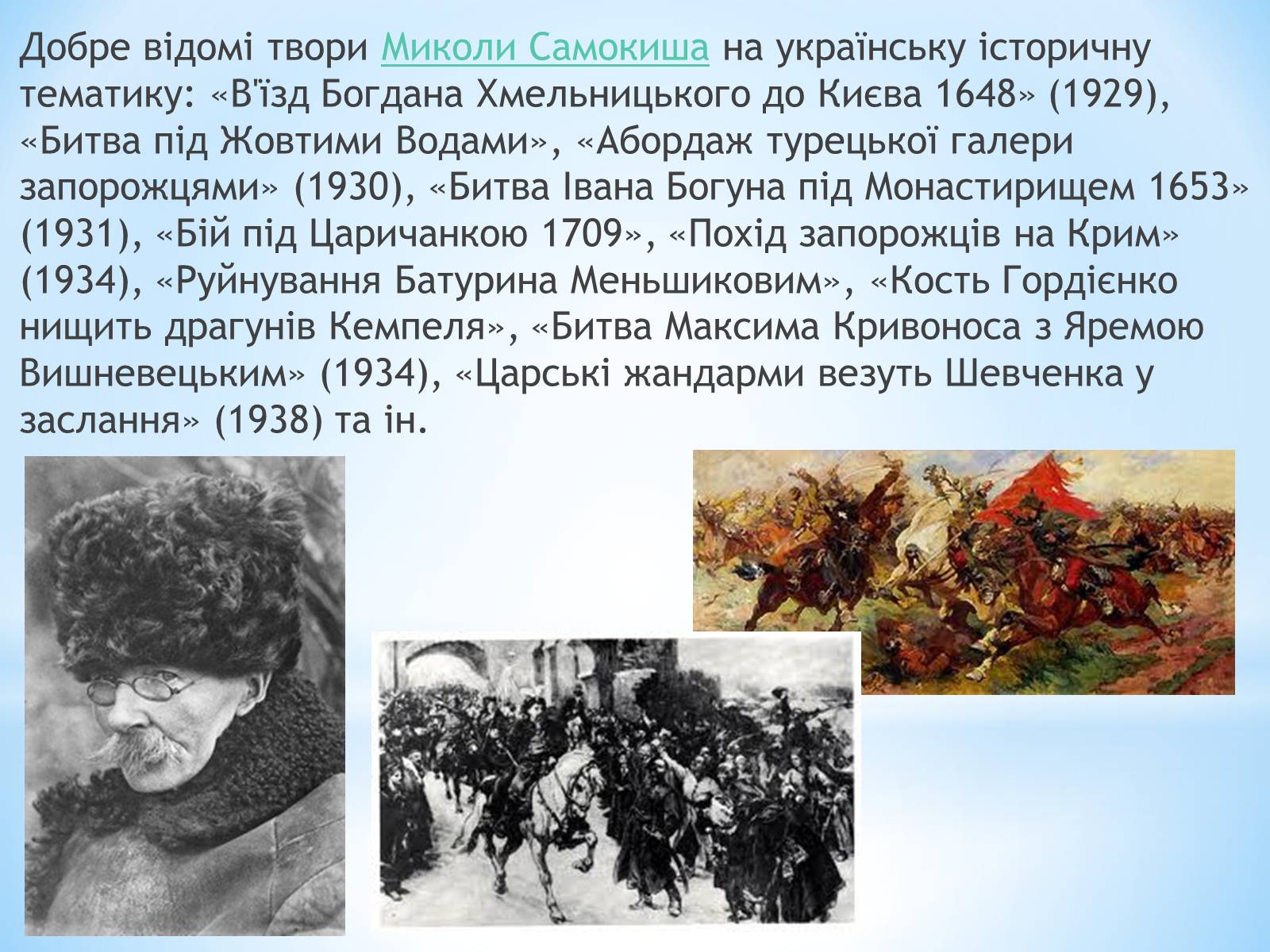 Добре відомі твори Миколи Самокиша на українську історичну тематику: «В'їзд Богдана Хмельницького до Києва 1648» (1929), «Битва під Жовтими Водами», «Абордаж турецької галери запорожцями» (1930), «Битва Івана Богуна під Монастирищем 1653» (1931), «Бій під Царичанкою 1709», «Похід запорожців на Крим» (1934), «Руйнування Батурина Меньшиковим», «Кость Гордієнко нищить драгунів Кемпеля», «Битва Максима Кривоноса з Яремою Вишневецьким» (1934), «Царські жандарми везуть Шевченка у заслання» (1938) та ін.